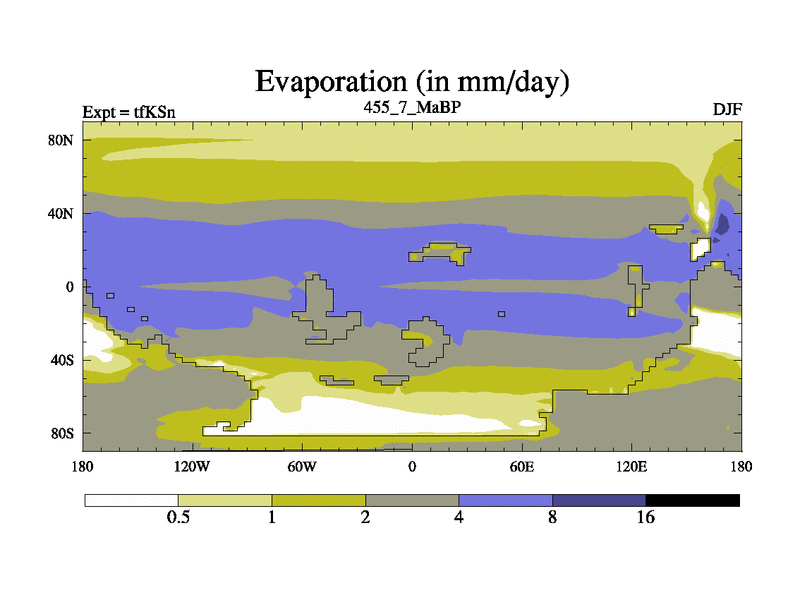 Evaporation (in mm/day)

Expt = tfKSn

455_7_MaBP

DJF

80N
40N
0
40S
80S

180 120W 60W 0 60E 120E 180

0.5 1 2 4 8 16